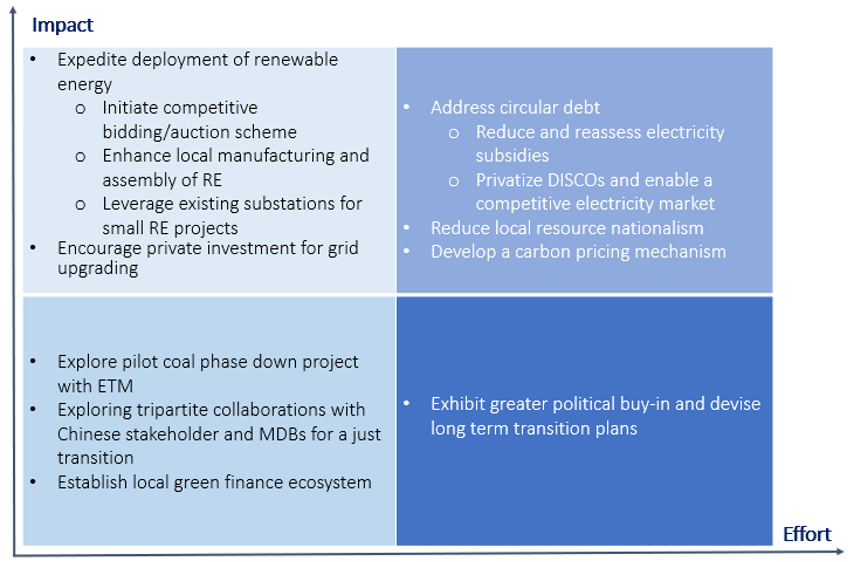 Impact

• Expedite deployment of renewable energy
  o Initiate competitive bidding/auction scheme
  o Enhance local manufacturing and assembly of RE
  o Leverage existing substations for small RE projects
• Encourage private investment for grid upgrading

• Address circular debt
  o Reduce and reassess electricity subsidies
  o Privatize DISCOs and enable a competitive electricity market
• Reduce local resource nationalism
• Develop a carbon pricing mechanism

• Explore pilot coal phase down project with ETM
• Exploring tripartite collaborations with Chinese stakeholder and MDBs for a just transition
• Establish local green finance ecosystem

• Exhibit greater political buy-in and devise long term transition plans

Effort